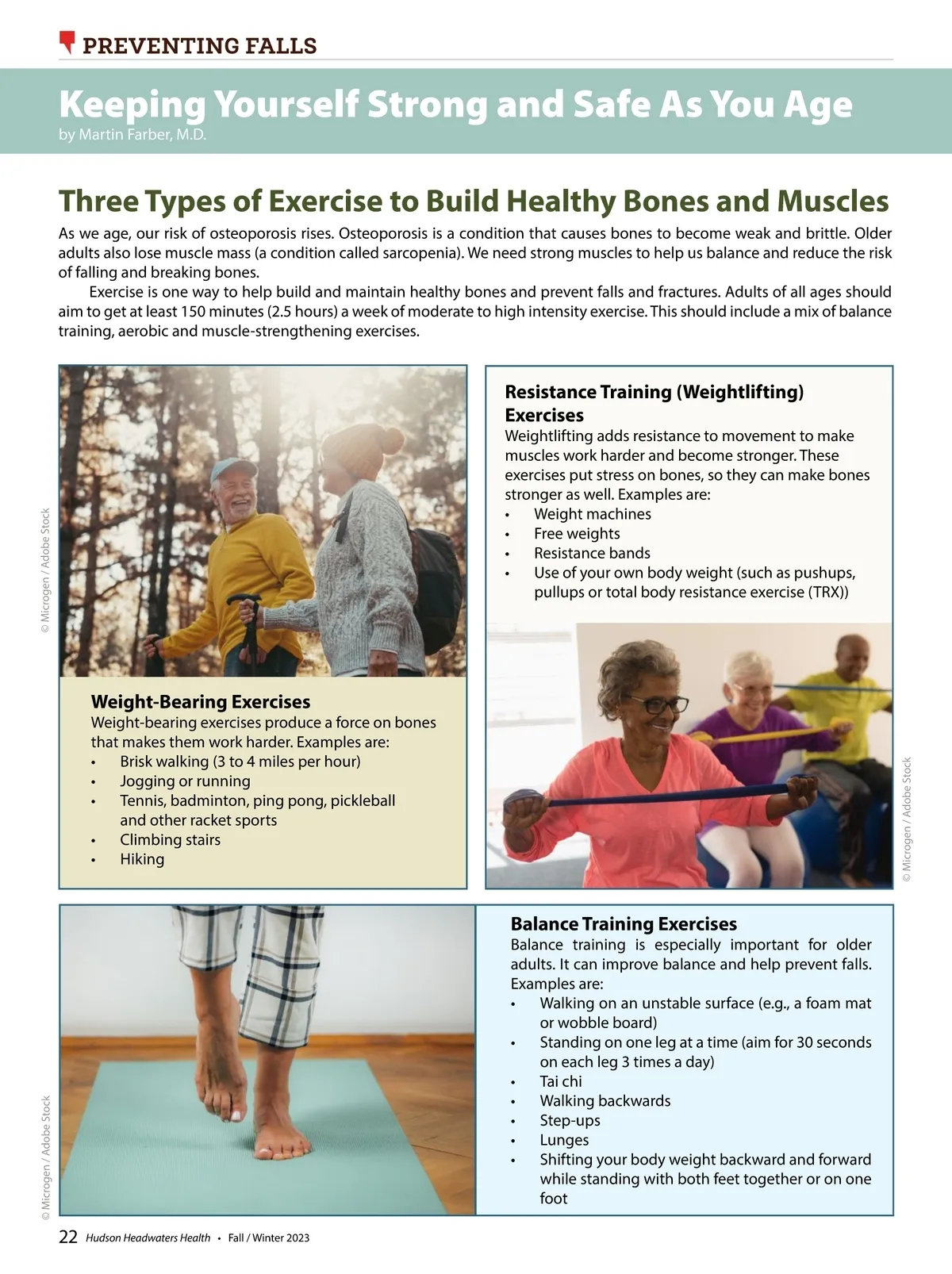 PREVENTING FALLS

Keeping Yourself Strong and Safe As You Age
by Martin Farber, M.D.

Three Types of Exercise to Build Healthy Bones and Muscles

As we age, our risk of osteoporosis rises. Osteoporosis is a condition that causes bones to become weak and brittle. Older adults also lose muscle mass (a condition called sarcopenia). We need strong muscles to help us balance and reduce the risk of falling and breaking bones.

Exercise is one way to help build and maintain healthy bones and prevent falls and fractures. Adults of all ages should aim to get at least 150 minutes (2.5 hours) a week of moderate to high intensity exercise. This should include a mix of balance training, aerobic and muscle-strengthening exercises.

© Microgen / Adobe Stock

Weight-Bearing Exercises
Weight-bearing exercises produce a force on bones that makes them work harder. Examples are:
• Brisk walking (3 to 4 miles per hour)
• Jogging or running
• Tennis, badminton, ping pong, pickleball and other racket sports
• Climbing stairs
• Hiking

Resistance Training (Weightlifting) Exercises
Weightlifting adds resistance to movement to make muscles work harder and become stronger. These exercises put stress on bones, so they can make bones stronger as well. Examples are:
• Weight machines
• Free weights
• Resistance bands
• Use of your own body weight (such as pushups, pullups or total body resistance exercise (TRX))

© Microgen / Adobe Stock

© Microgen / Adobe Stock

Balance Training Exercises
Balance training is especially important for older adults. It can improve balance and help prevent falls. Examples are:
• Walking on an unstable surface (e.g., a foam mat or wobble board)
• Standing on one leg at a time (aim for 30 seconds on each leg 3 times a day)
• Tai chi
• Walking backwards
• Step-ups
• Lunges
• Shifting your body weight backward and forward while standing with both feet together or on one foot

22 Hudson Headwaters Health • Fall / Winter 2023